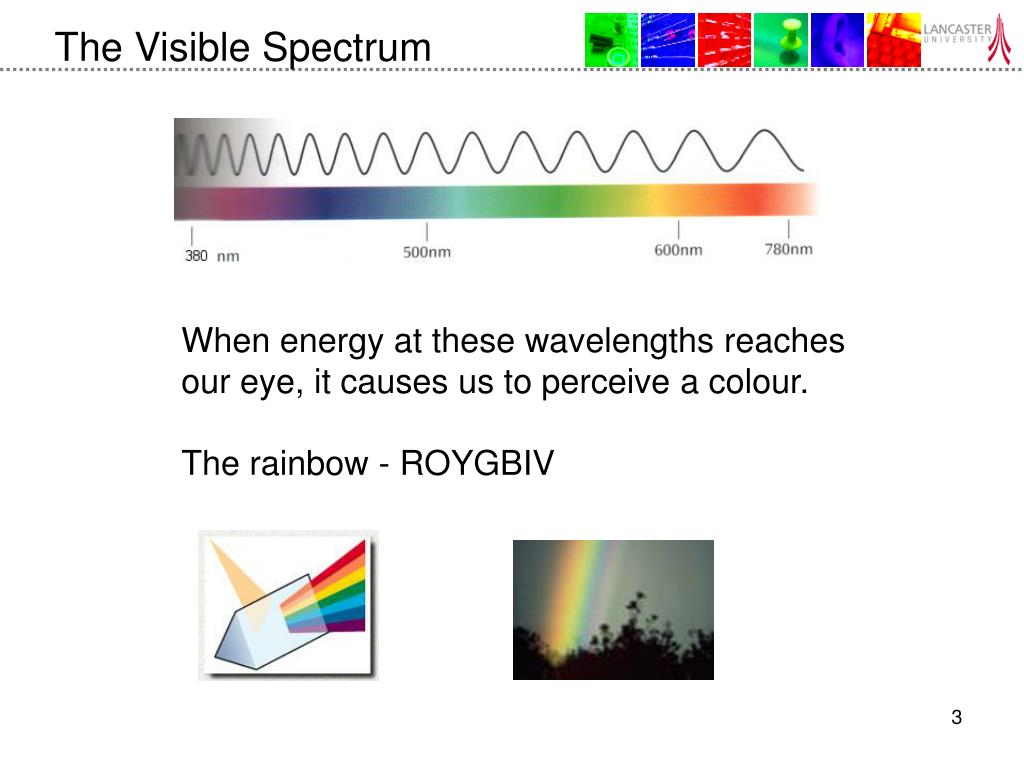 The Visible Spectrum

LANCASTER UNIVERSITY

380 nm

500nm

600nm

780nm

When energy at these wavelengths reaches our eye, it causes us to perceive a colour.

The rainbow - ROYGBIV

3